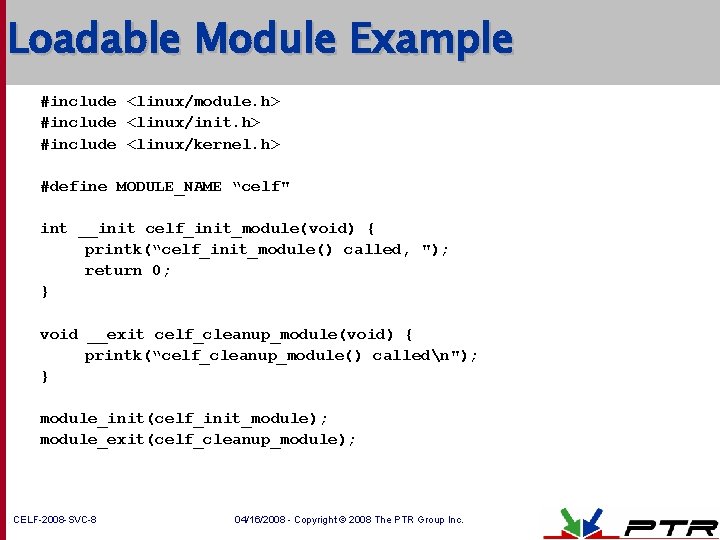 Loadable Module Example

#include <linux/module.h>
#include <linux/init.h>
#include <linux/kernel.h>

#define MODULE_NAME “celf"

int __init celf_init_module(void) {
    printk(“celf_init_module() called, ");
    return 0;
}

void __exit celf_cleanup_module(void) {
    printk(“celf_cleanup_module() called\n");
}

module_init(celf_init_module);
module_exit(celf_cleanup_module);

CELF-2008-SVC-8

04/16/2008 - Copyright © 2008 The PTR Group Inc.

PTR